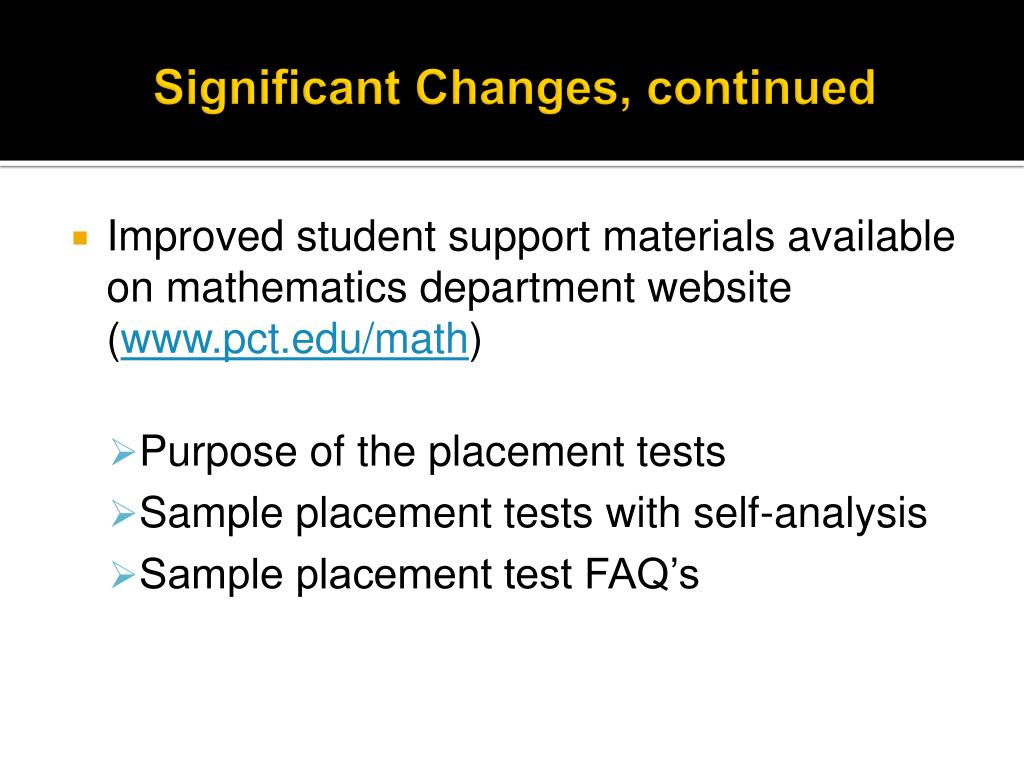 Significant Changes, continued

Improved student support materials available on mathematics department website (www.pct.edu/math)

Purpose of the placement tests
Sample placement tests with self-analysis
Sample placement test FAQ’s